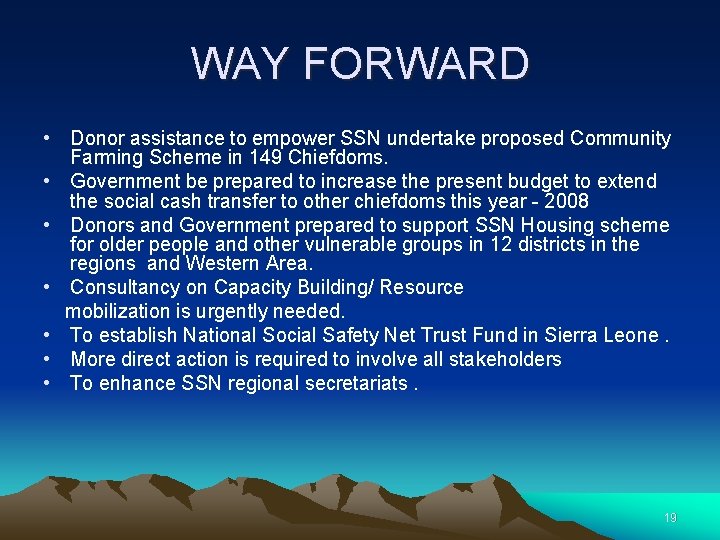 WAY FORWARD

• Donor assistance to empower SSN undertake proposed Community Farming Scheme in 149 Chiefdoms.
• Government be prepared to increase the present budget to extend the social cash transfer to other chiefdoms this year - 2008
• Donors and Government prepared to support SSN Housing scheme for older people and other vulnerable groups in 12 districts in the regions and Western Area.
• Consultancy on Capacity Building/ Resource mobilization is urgently needed.
• To establish National Social Safety Net Trust Fund in Sierra Leone .
• More direct action is required to involve all stakeholders
• To enhance SSN regional secretariats .

19